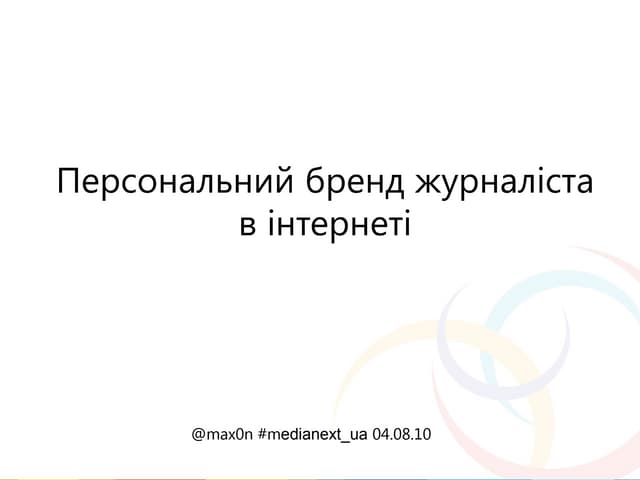 Персональний бренд журналіста в інтернеті

@max0n #medianext_ua 04.08.10